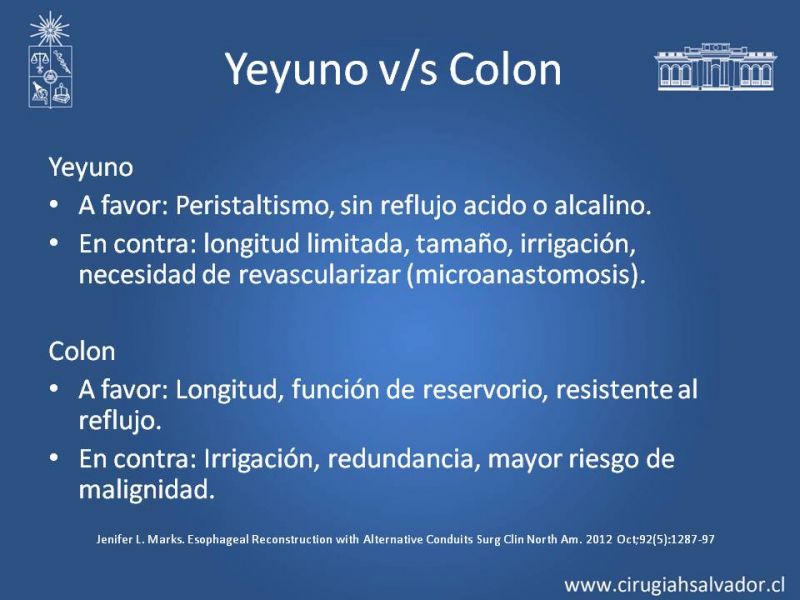 Yeyuno v/s Colon

Yeyuno
• A favor: Peristaltismo, sin reflujo acido o alcalino.
• En contra: longitud limitada, tamaño, irrigación, necesidad de revascularizar (microanastomosis).

Colon
• A favor: Longitud, función de reservorio, resistente al reflujo.
• En contra: Irrigación, redundancia, mayor riesgo de malignidad.

Jenifer L. Marks. Esophageal Reconstruction with Alternative Conduits Surg Clin North Am. 2012 Oct;92(5):1287-97

www.cirugiahsalvador.cl